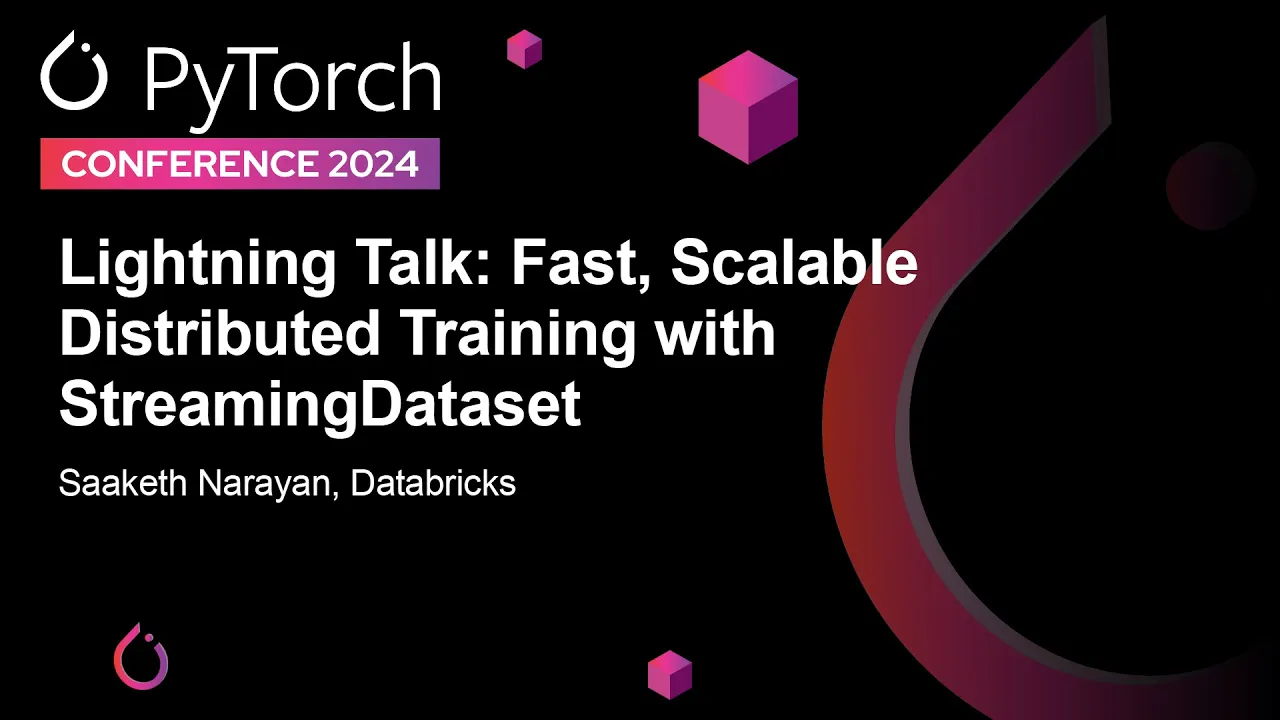 PyTorch
CONFERENCE 2024

Lightning Talk: Fast, Scalable Distributed Training with StreamingDataset

Saaketh Narayan, Databricks